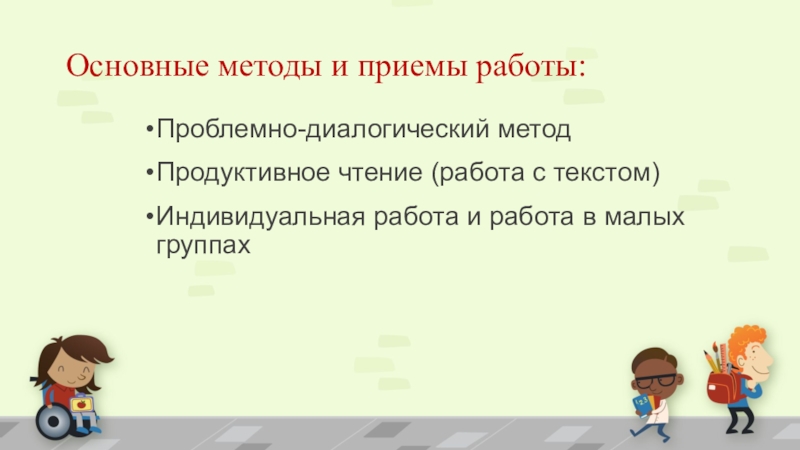 Основные методы и приемы работы:

•Проблемно-диалогический метод

•Продуктивное чтение (работа с текстом)

•Индивидуальная работа и работа в малых группах